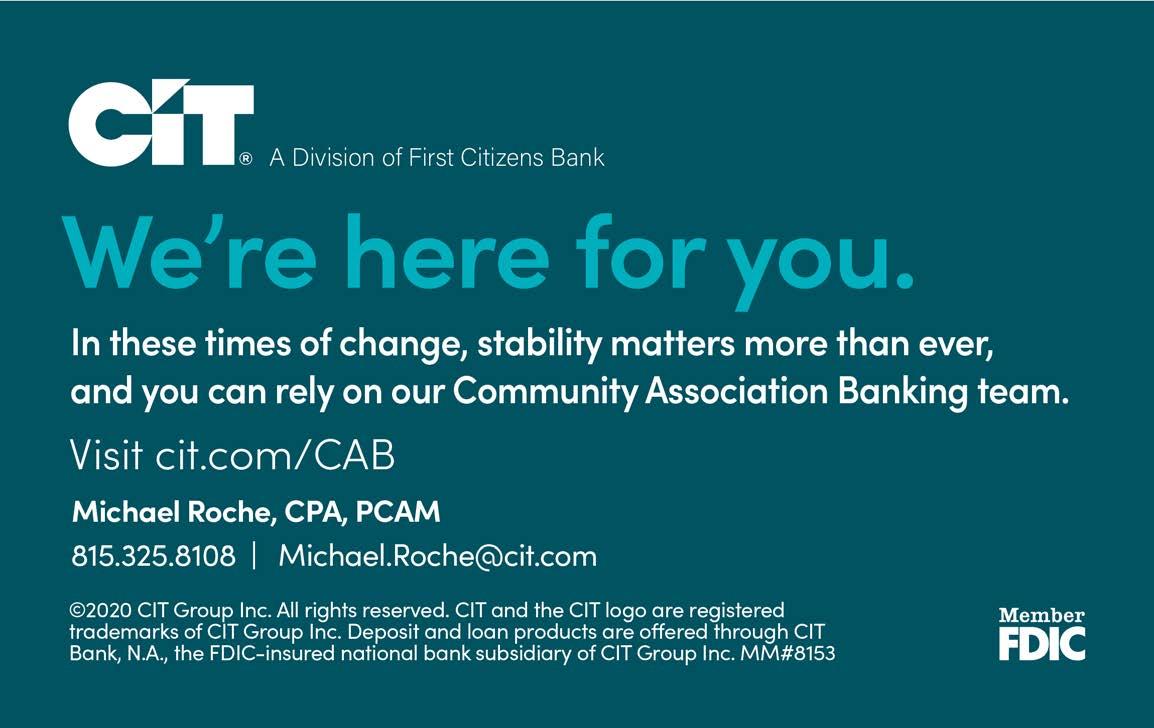 CIT® A Division of First Citizens Bank

We're here for you.

In these times of change, stability matters more than ever, and you can rely on our Community Association Banking team.

Visit cit.com/CAB

Michael Roche, CPA, PCAM

815.325.8108 | Michael.Roche@cit.com

©2020 CIT Group Inc. All rights reserved. CIT and the CIT logo are registered trademarks of CIT Group Inc. Deposit and loan products are offered through CIT Bank, N.A., the FDIC-insured national bank subsidiary of CIT Group Inc. MM#8153

Member FDIC